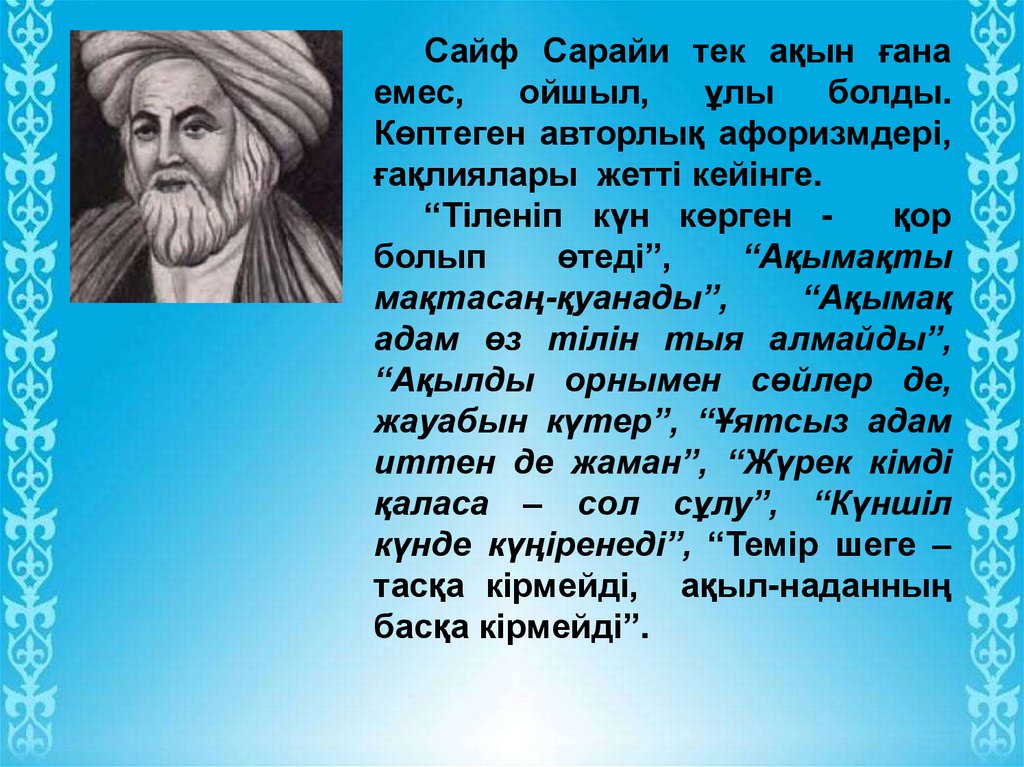 Сайф Сарайи тек ақын ғана емес, ойшыл, ұлы болды. Көптеген авторлық афоризмдері, ғақлиялары жетті кейінге.

“Тіленіп күн көрген - қор болып өтеді”, “Ақымақты мақтасаң-қуанады”, “Ақымақ адам өз тілін тыя алмайды”, “Ақылды орнымен сөйлер де, жауабын күтер”, “Ұятсыз адам иттен де жаман”, “Жүрек кімді қаласа – сол сұлу”, “Күншіл күнде күңіренеді”, “Темір шеге – тасқа кірмейді, ақыл-наданның басқа кірмейді”.